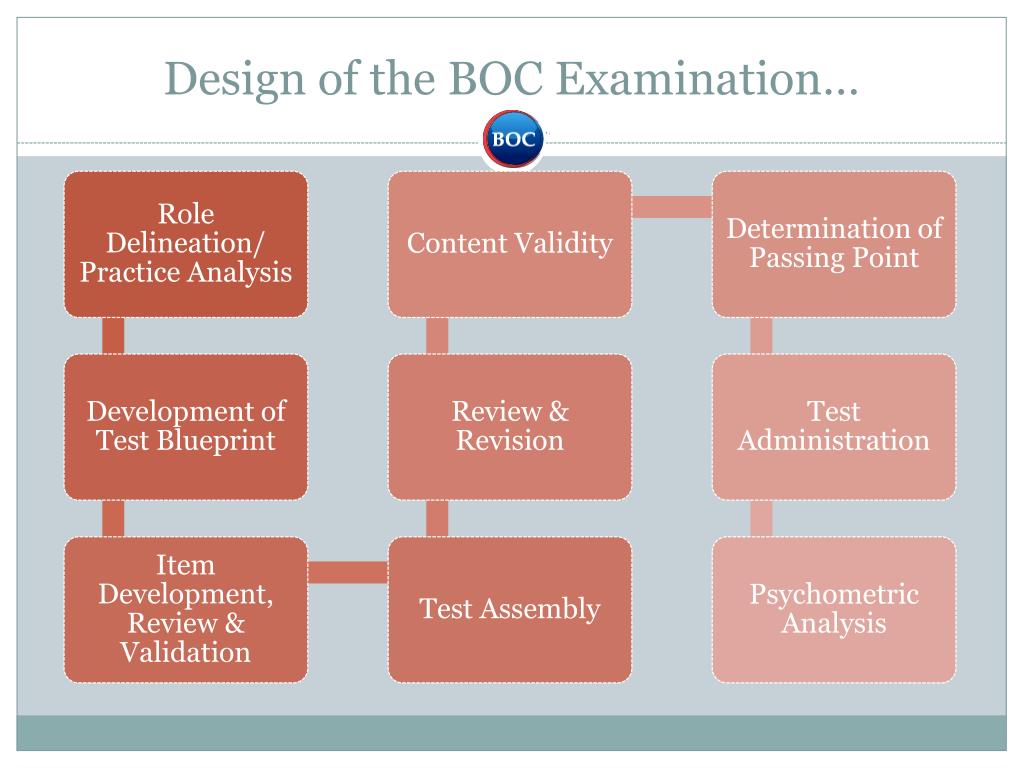 Design of the BOC Examination…

BOC

Role Delineation/ Practice Analysis

Development of Test Blueprint

Item Development, Review & Validation

Test Assembly

Review & Revision

Content Validity

Determination of Passing Point

Test Administration

Psychometric Analysis